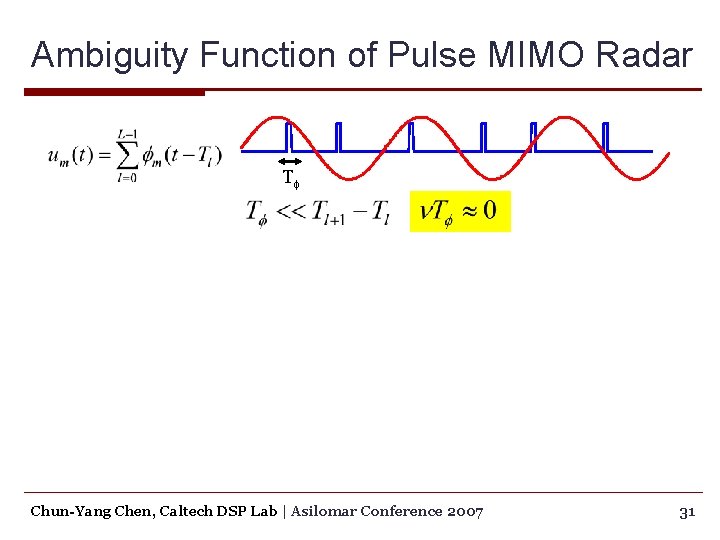 Ambiguity Function of Pulse MIMO Radar

$u_m(t) = \sum_{l=0}^{L-1} \phi_m(t - T_l)$

$T_\phi$

$T_\phi << T_{l+1} - T_l$

$\nu T_\phi \approx 0$

Chun-Yang Chen, Caltech DSP Lab | Asilomar Conference 2007

31